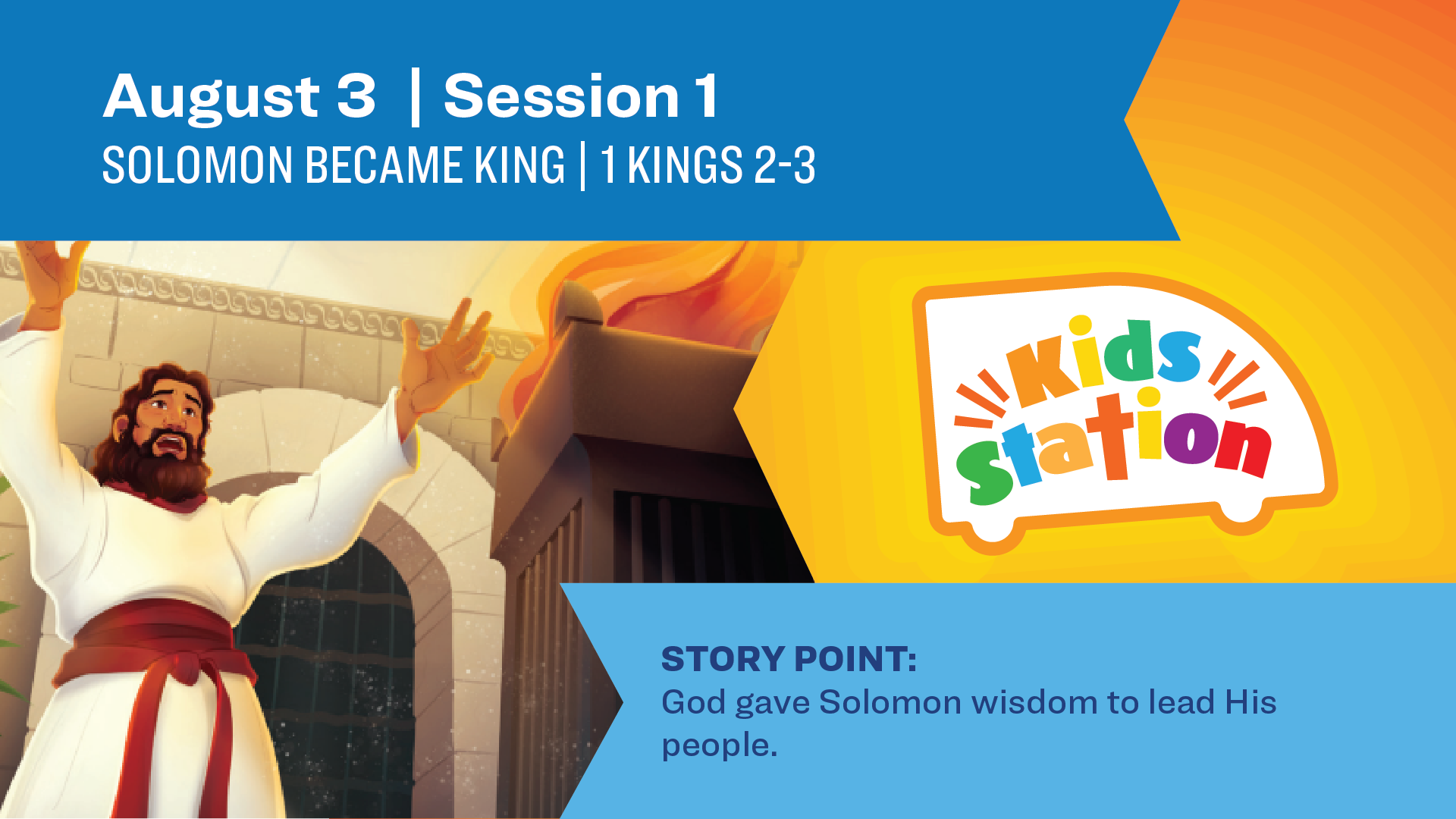 August 3 | Session 1
SOLOMON BECAME KING | 1 KINGS 2-3

Kids Station

STORY POINT:
God gave Solomon wisdom to lead His people.